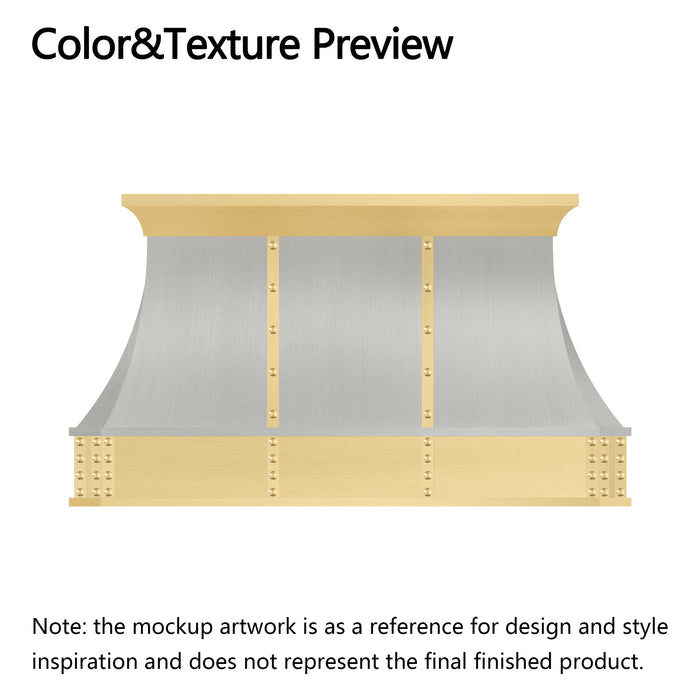 Color&Texture Preview

Note: the mockup artwork is as a reference for design and style inspiration and does not represent the final finished product.